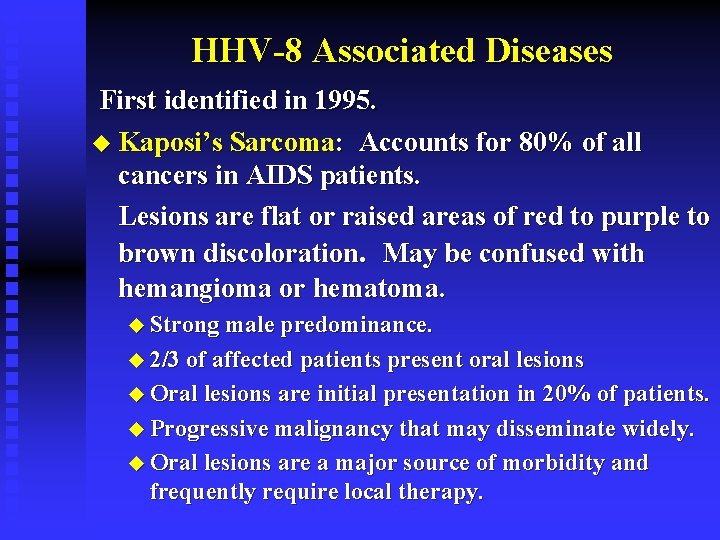 HHV-8 Associated Diseases

First identified in 1995.

◆ Kaposi's Sarcoma: Accounts for 80% of all cancers in AIDS patients.

Lesions are flat or raised areas of red to purple to brown discoloration. May be confused with hemangioma or hematoma.

◆ Strong male predominance.
◆ 2/3 of affected patients present oral lesions
◆ Oral lesions are initial presentation in 20% of patients.
◆ Progressive malignancy that may disseminate widely.
◆ Oral lesions are a major source of morbidity and frequently require local therapy.